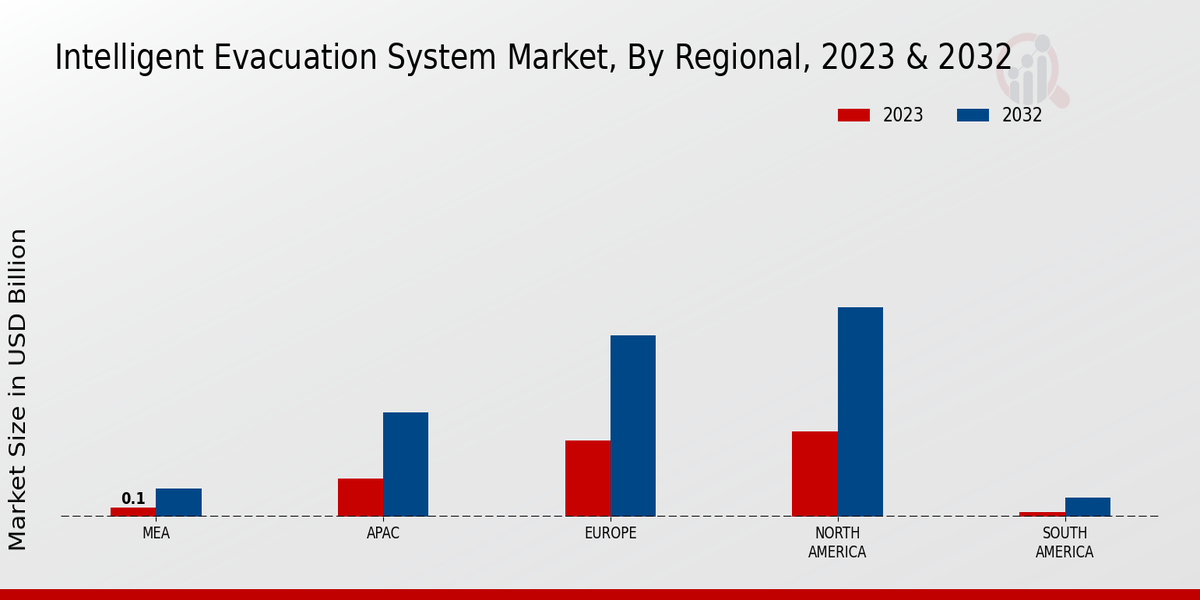 Intelligent Evacuation System Market, By Regional, 2023 & 2032

2023
2032

Market Size in USD Billion

0.1

MEA
APAC
EUROPE
NORTH AMERICA
SOUTH AMERICA